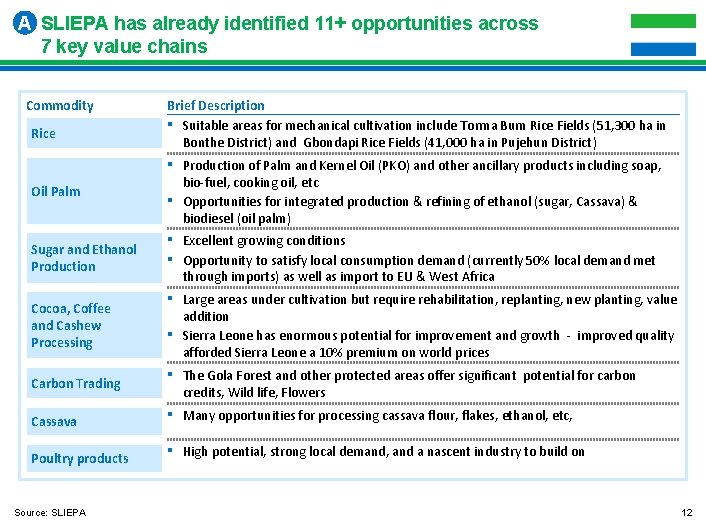 A SLIEPA has already identified 11+ opportunities across 7 key value chains

| Commodity | Brief Description |
|---|---|
| Rice | ▪ Suitable areas for mechanical cultivation include Torma Bum Rice Fields (51,300 ha in Bonthe District) and Gbondapi Rice Fields (41,000 ha in Pujehun District) |
| Oil Palm | ▪ Production of Palm and Kernel Oil (PKO) and other ancillary products including soap, bio-fuel, cooking oil, etc ▪ Opportunities for integrated production & refining of ethanol (sugar, Cassava) & biodiesel (oil palm) |
| Sugar and Ethanol Production | ▪ Excellent growing conditions ▪ Opportunity to satisfy local consumption demand (currently 50% local demand met through imports) as well as import to EU & West Africa |
| Cocoa, Coffee and Cashew Processing | ▪ Large areas under cultivation but require rehabilitation, replanting, new planting, value addition ▪ Sierra Leone has enormous potential for improvement and growth - improved quality afforded Sierra Leone a 10% premium on world prices |
| Carbon Trading | ▪ The Gola Forest and other protected areas offer significant potential for carbon credits, Wild life, Flowers |
| Cassava | ▪ Many opportunities for processing cassava flour, flakes, ethanol, etc, |
| Poultry products | ▪ High potential, strong local demand, and a nascent industry to build on |

Source: SLIEPA

12